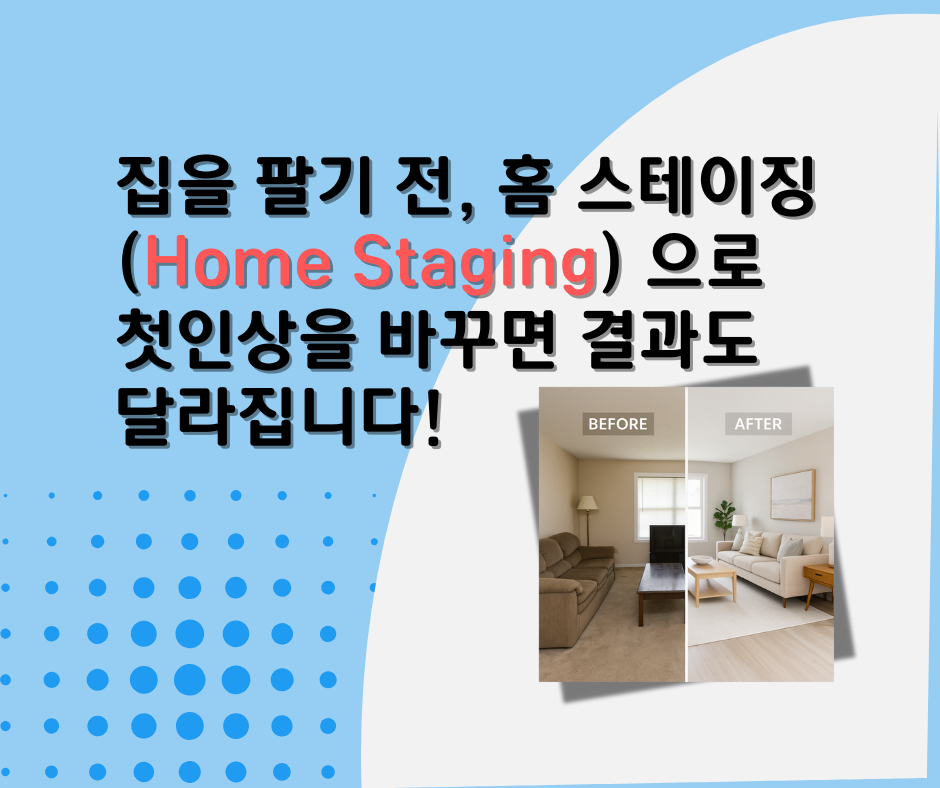 집을 팔기 전, 홈 스테이징 (Home Staging) 으로 첫인상을 바꾸면 결과도 달라집니다!

BEFORE

AFTER